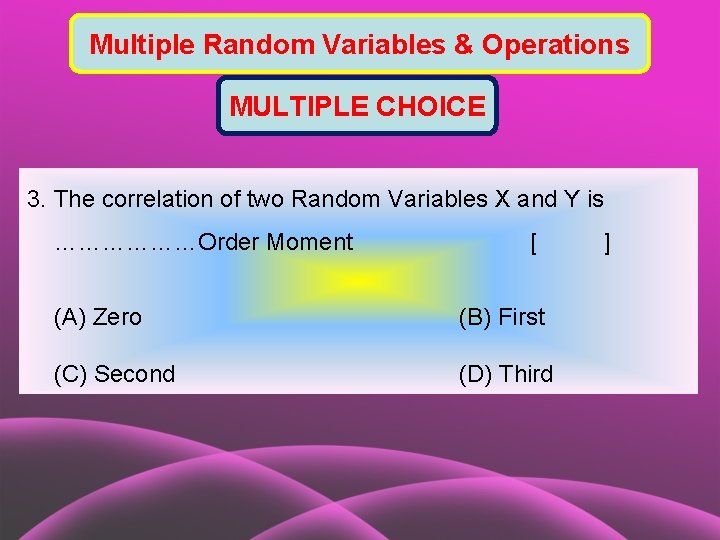 Multiple Random Variables & Operations

MULTIPLE CHOICE

3. The correlation of two Random Variables X and Y is ………………Order Moment [ ]

(A) Zero

(B) First

(C) Second

(D) Third